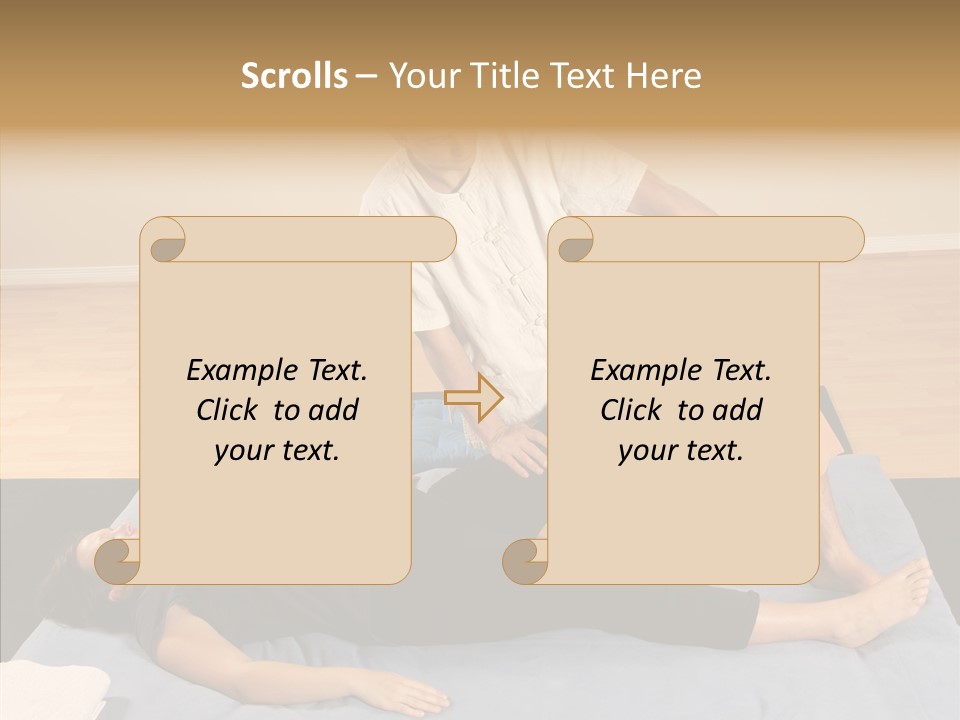 Scrolls – Your Title Text Here

Example Text. Click to add your text.

Example Text. Click to add your text.